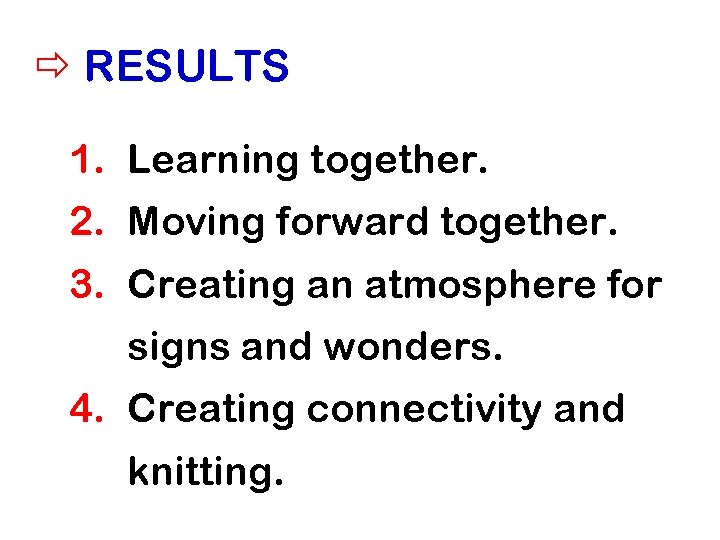 ⇨ RESULTS

1. Learning together.
2. Moving forward together.
3. Creating an atmosphere for signs and wonders.
4. Creating connectivity and knitting.